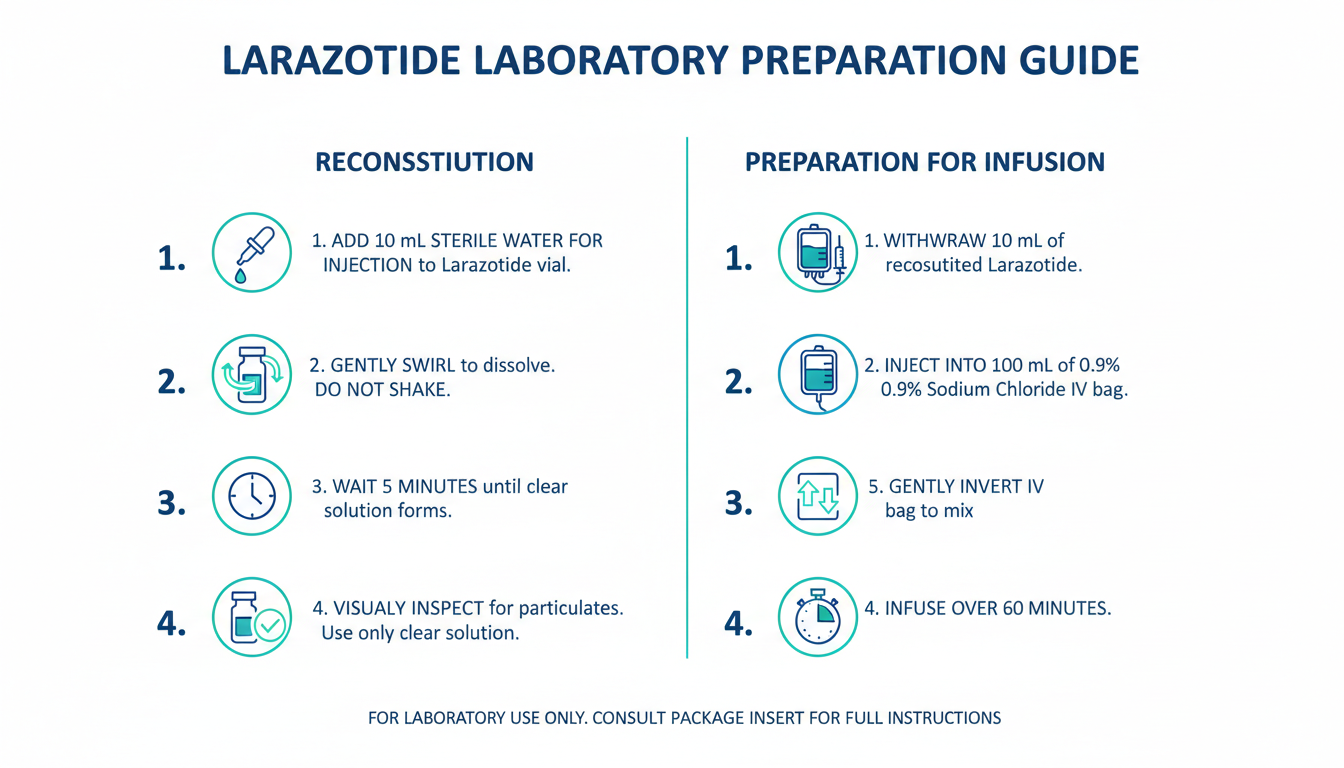 LARAZOTIDE LABORATORY PREPARATION GUIDE

RECONSSTIUTION

1. 1. ADD 10 mL STERILE WATER FOR INJECTION to Larazotide vial.

2. 2. GENTLY SWIRL to dissolve. DO NOT SHAKE.

3. 3. WAIT 5 MINUTES until clear solution forms.

4. 4. VISUALY INSPECT for particulates. Use only clear solution.

PREPARATION FOR INFUSION

1. 1. WITHWRAW 10 mL of recosutited Larazotide.

2. 2. INJECT INTO 100 mL of 0.9% 0.9% Sodium Chloride IV bag.

3. 5. GENTLY INVERT IV bag to mix

4. 4. INFUSE OVER 60 MINUTES.

FOR LABORATORY USE ONLY. CONSULT PACKAGE INSERT FOR FULL INSTRUCTIONS